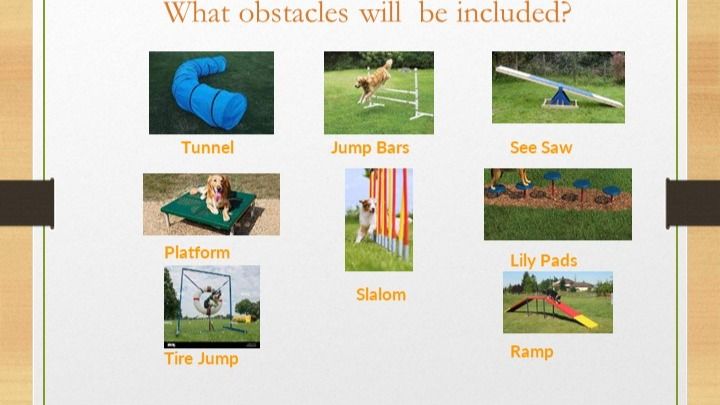 What obstacles will be included?

Tunnel

Jump Bars

See Saw

Platform

Slalom

Lily Pads

Tire Jump

Ramp